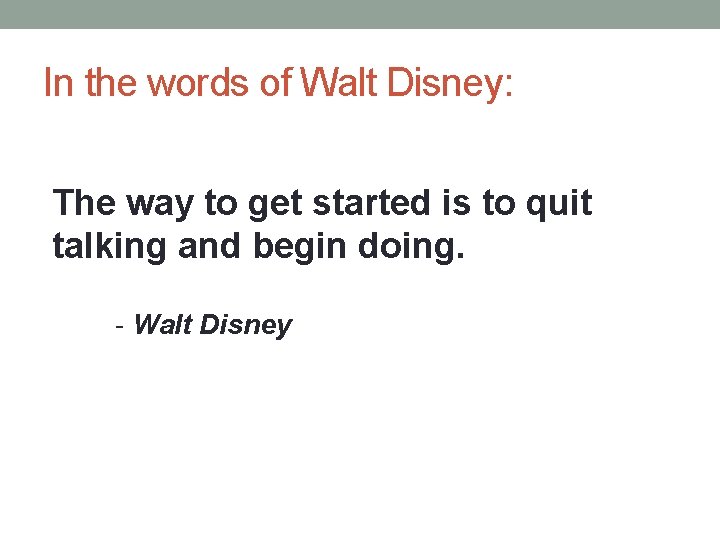 In the words of Walt Disney:

The way to get started is to quit talking and begin doing.

- Walt Disney